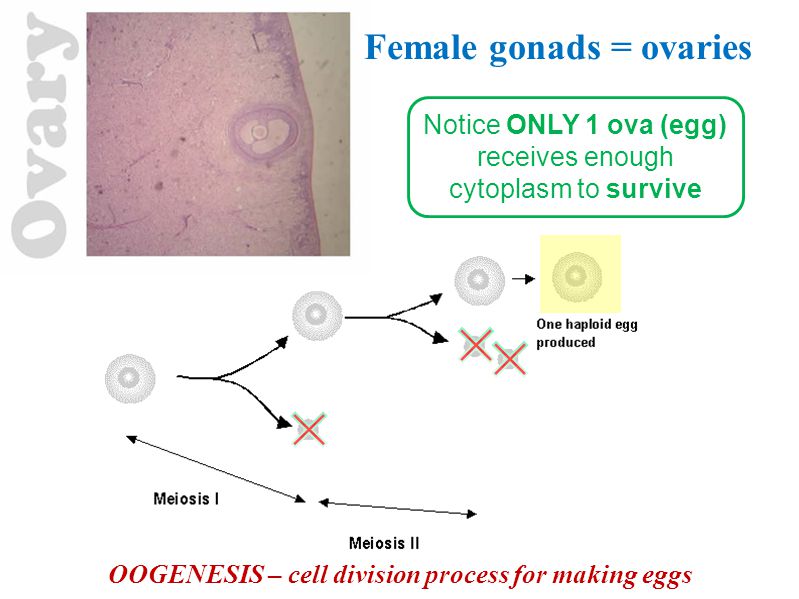 Ovary

Female gonads = ovaries

Notice ONLY 1 ova (egg) receives enough cytoplasm to survive

One haploid egg produced

Meiosis I

Meiosis II

OOGENESIS – cell division process for making eggs